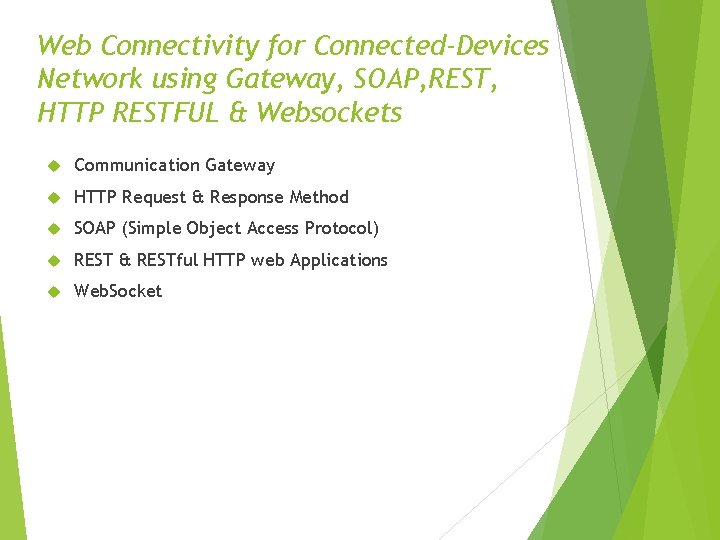 Web Connectivity for Connected-Devices Network using Gateway, SOAP,REST, HTTP RESTFUL & Websockets

• Communication Gateway
• HTTP Request & Response Method
• SOAP (Simple Object Access Protocol)
• REST & RESTful HTTP web Applications
• WebSocket